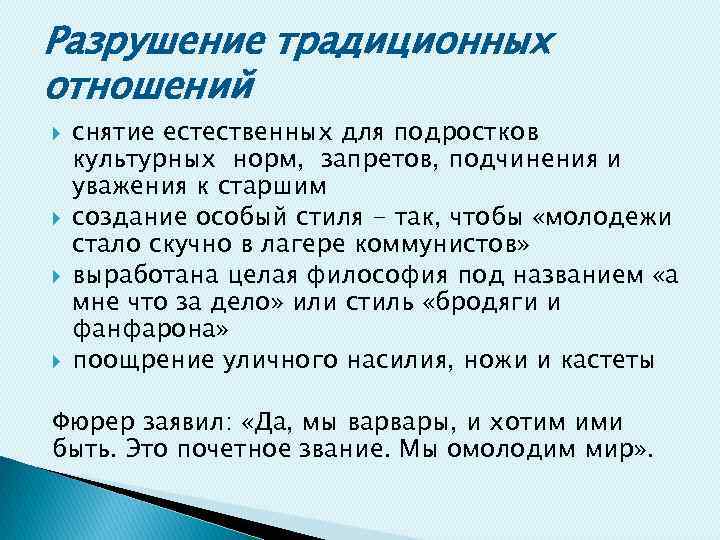 Разрушение традиционных отношений

снятие естественных для подростков культурных норм, запретов, подчинения и уважения к старшим

создание особый стиля – так, чтобы «молодежи стало скучно в лагере коммунистов»

выработана целая философия под названием «а мне что за дело» или стиль «бродяги и фанфарона»

поощрение уличного насилия, ножи и кастеты

Фюрер заявил: «Да, мы варвары, и хотим ими быть. Это почетное звание. Мы омолодим мир».